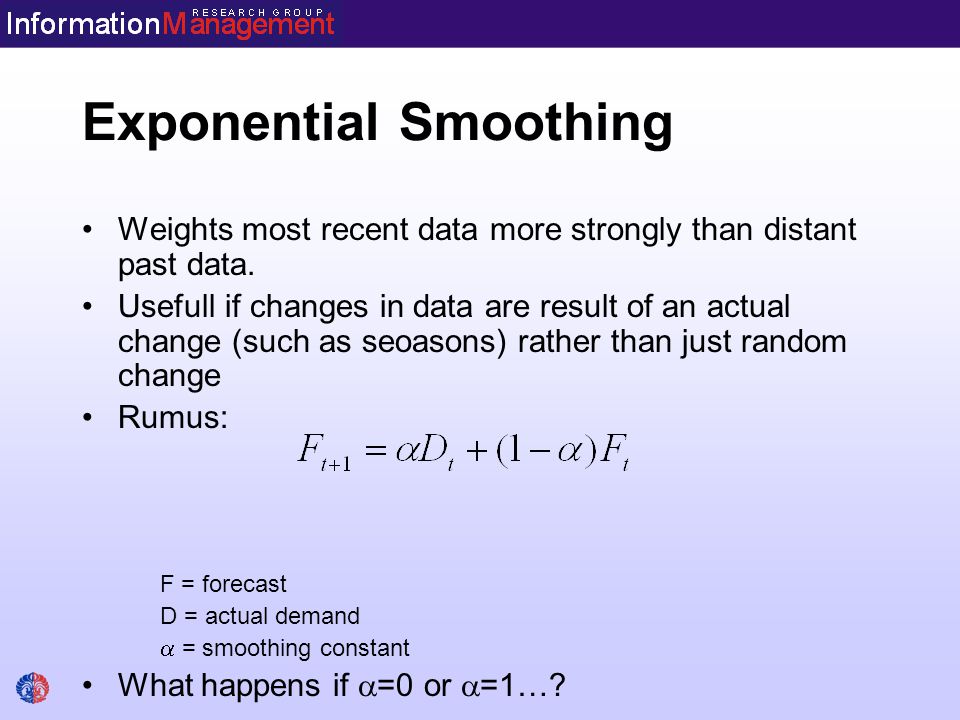 InformationManagement RESEARCH GROUP

Exponential Smoothing

• Weights most recent data more strongly than distant past data.
• Usefull if changes in data are result of an actual change (such as seoasons) rather than just random change
• Rumus:

$F_{t+1} = \alpha D_t + (1-\alpha)F_t$

F = forecast
D = actual demand
$\alpha$ = smoothing constant

• What happens if $\alpha$=0 or $\alpha$=1…?